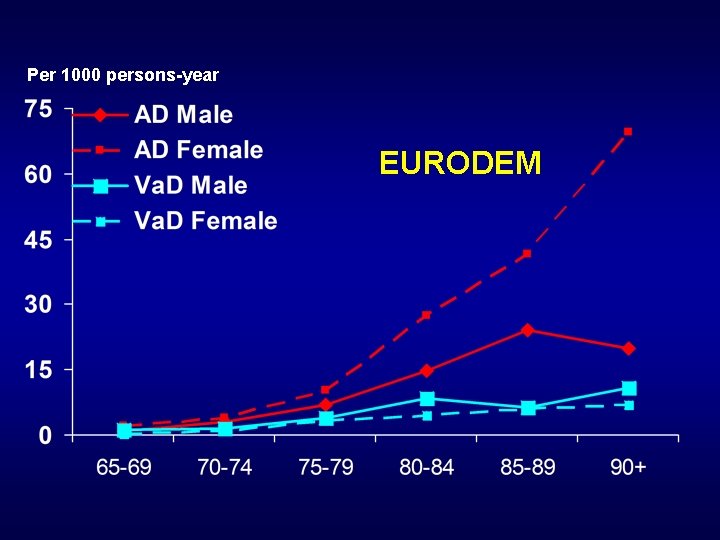 Per 1000 persons-year

75
60
45
30
15
0

AD Male
AD Female
VaD Male
VaD Female

EURODEM

65-69
70-74
75-79
80-84
85-89
90+